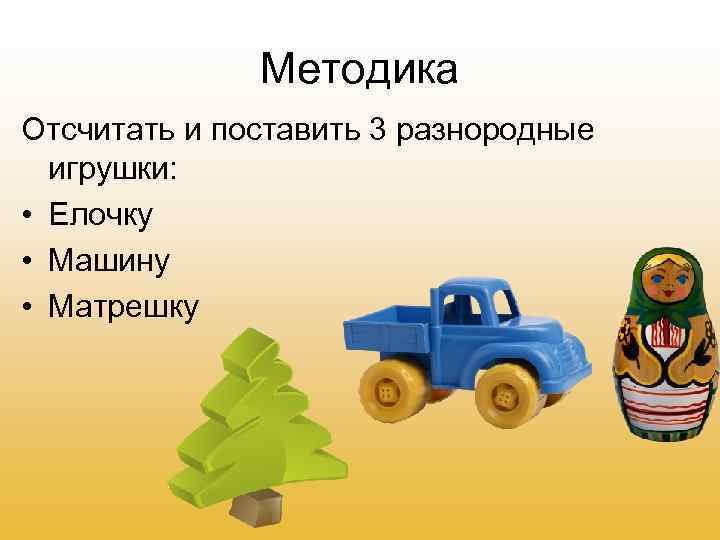 Методика

Отсчитать и поставить 3 разнородные игрушки:

• Елочку
• Машину
• Матрешку